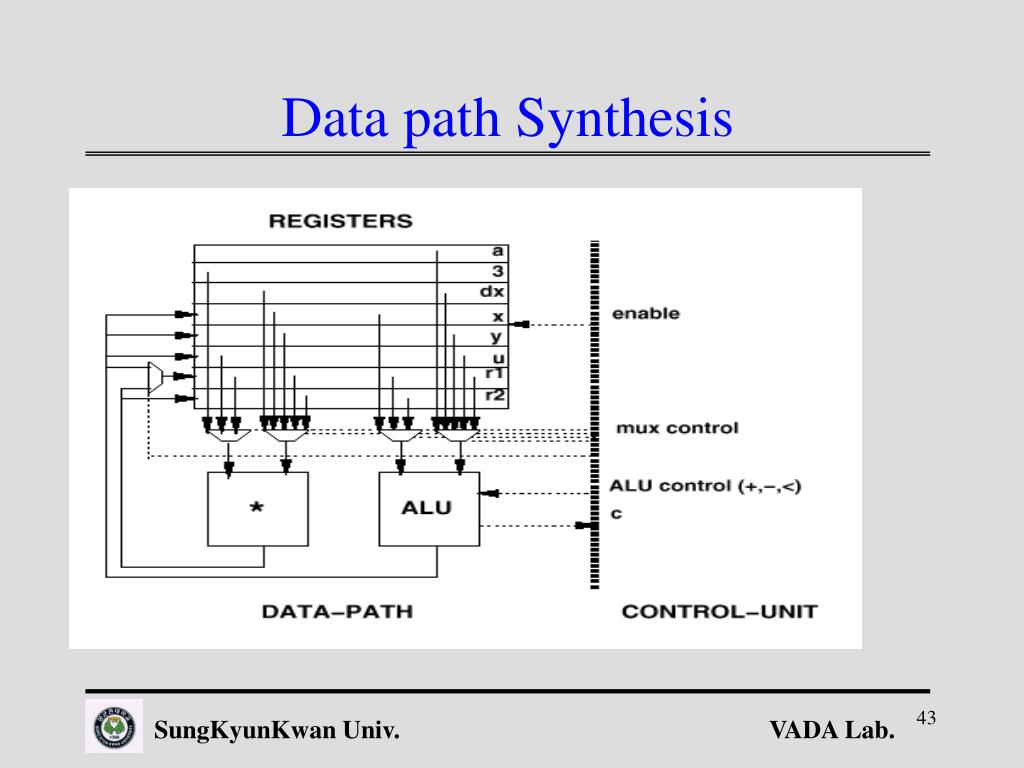 Data path Synthesis

REGISTERS

a
3
dx
x
y
u
r1
r2

enable

mux control

ALU control (+,−,<)
c

*

ALU

DATA−PATH

CONTROL−UNIT

SungKyunKwan Univ.

VADA Lab.

43